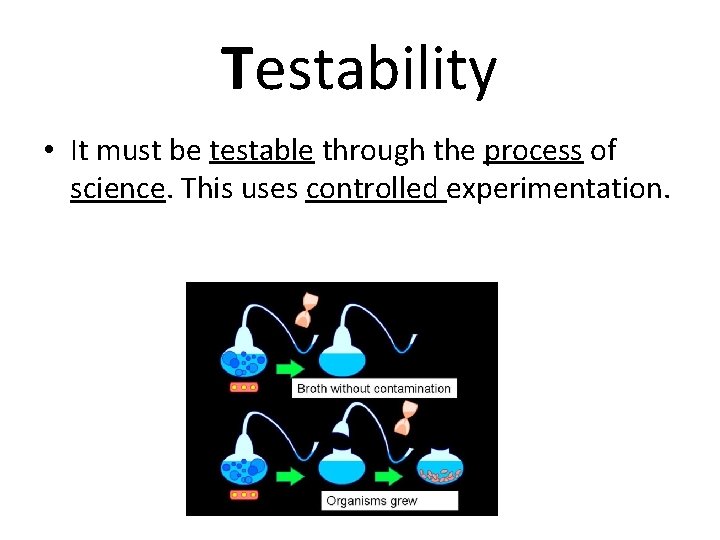 Testability

• It must be testable through the process of science. This uses controlled experimentation.

Broth without contamination

Organisms grew